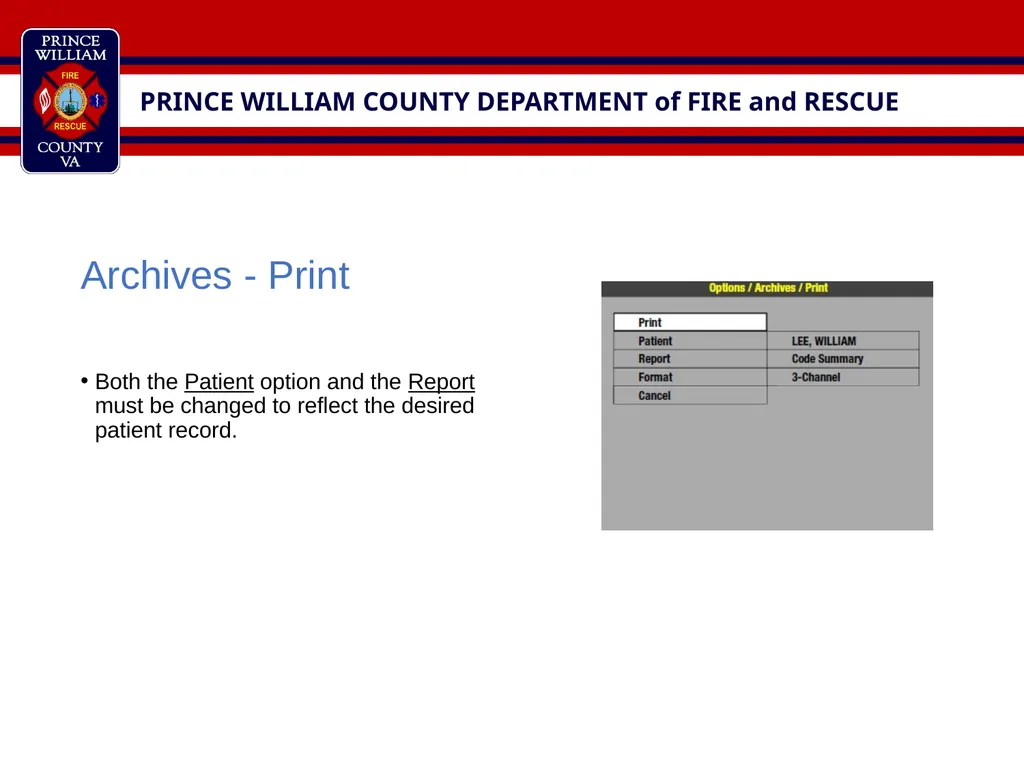 PRINCE WILLIAM
FIRE
RESCUE
COUNTY VA

PRINCE WILLIAM COUNTY DEPARTMENT of FIRE and RESCUE

Archives - Print

• Both the Patient option and the Report must be changed to reflect the desired patient record.

Options / Archives / Print

| Print | |
|---|---|
| Patient | LEE, WILLIAM |
| Report | Code Summary |
| Format | 3-Channel |
| Cancel | |